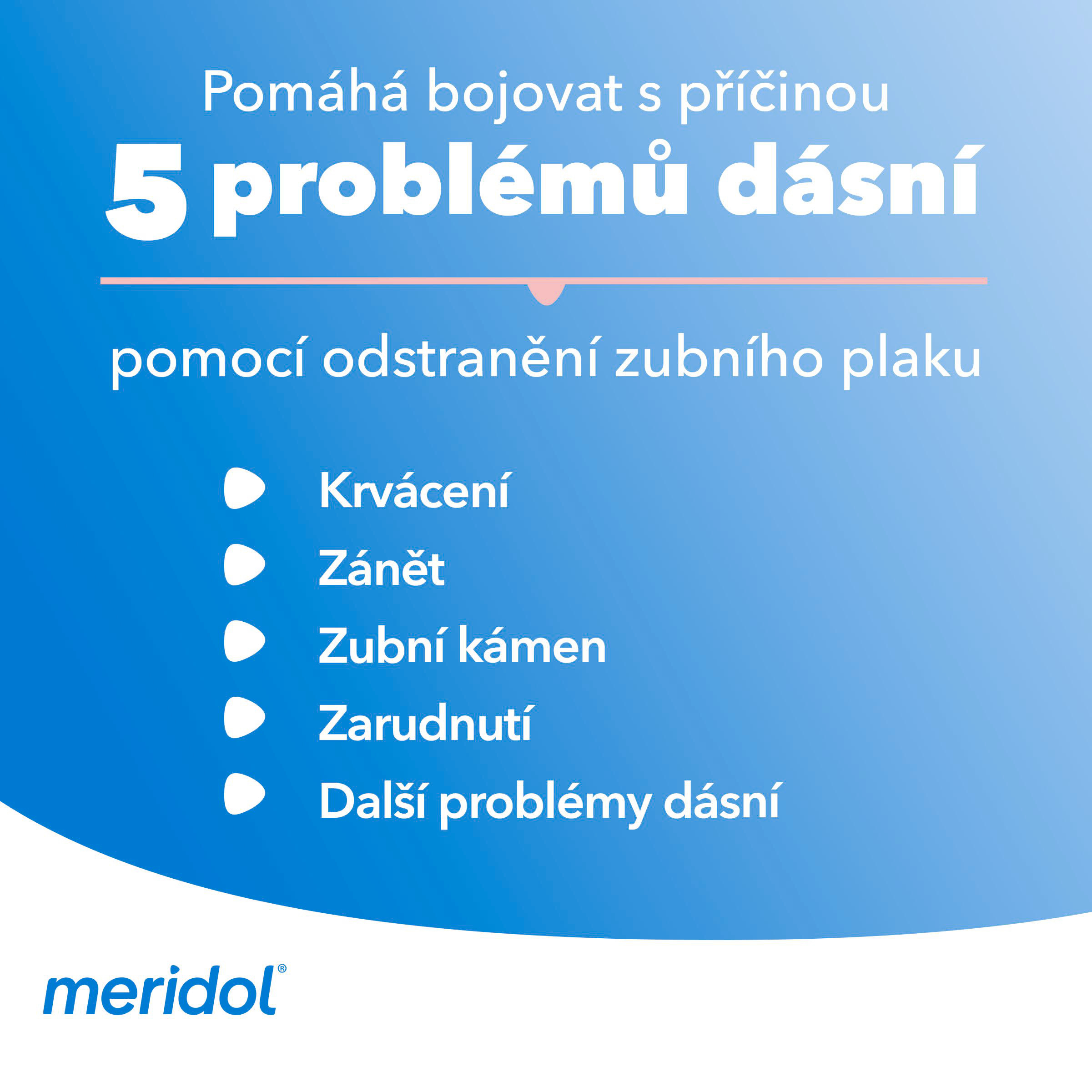 Pomáhá bojovat s příčinou

5 problémů dásní

pomocí odstranění zubního plaku

Krvácení
Zánět
Zubní kámen
Zarudnutí
Další problémy dásní

meridol®